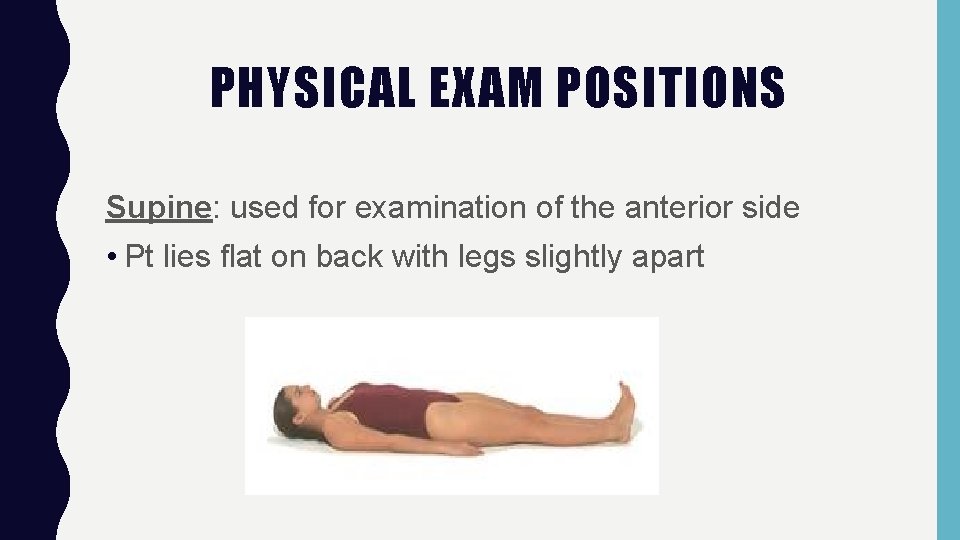 PHYSICAL EXAM POSITIONS

Supine: used for examination of the anterior side

• Pt lies flat on back with legs slightly apart